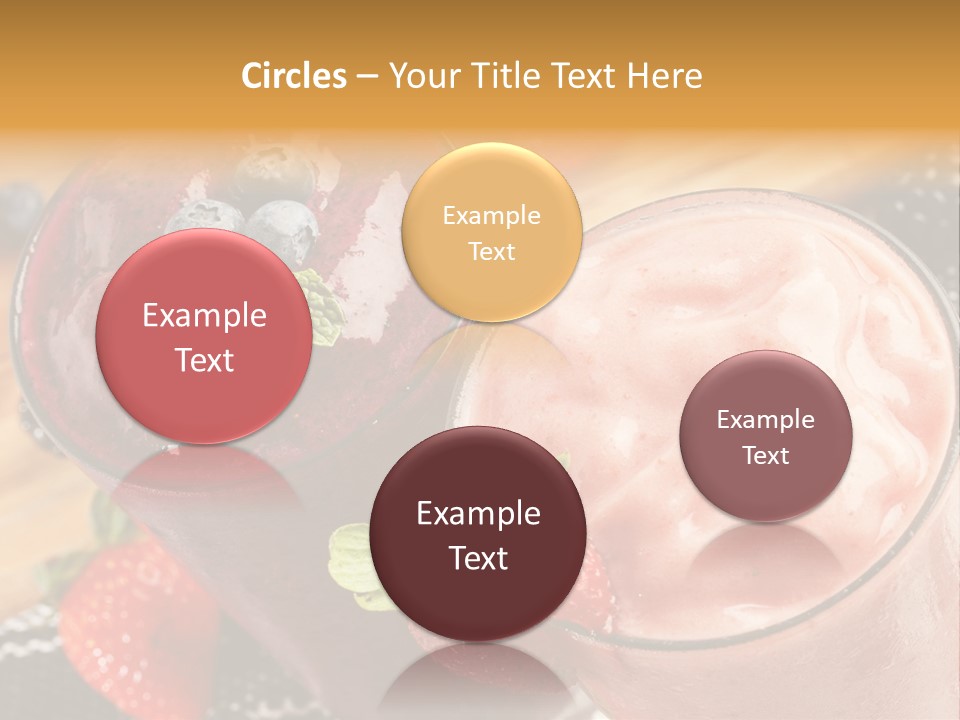 Circles – Your Title Text Here

Example Text

Example Text

Example Text

Example Text